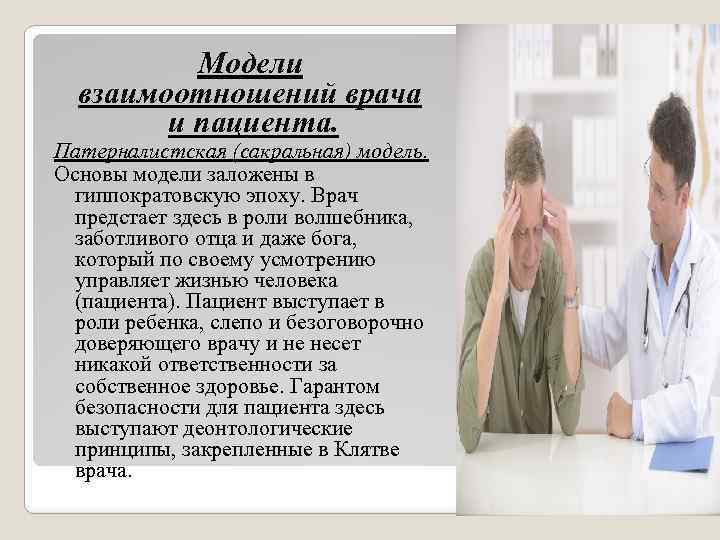 Модели взаимоотношений врача и пациента.

Патерналистская (сакральная) модель.

Основы модели заложены в гиппократовскую эпоху. Врач предстает здесь в роли волшебника, заботливого отца и даже бога, который по своему усмотрению управляет жизнью человека (пациента). Пациент выступает в роли ребенка, слепо и безоговорочно доверяющего врачу и не несет никакой ответственности за собственное здоровье. Гарантом безопасности для пациента здесь выступают деонтологические принципы, закрепленные в Клятве врача.